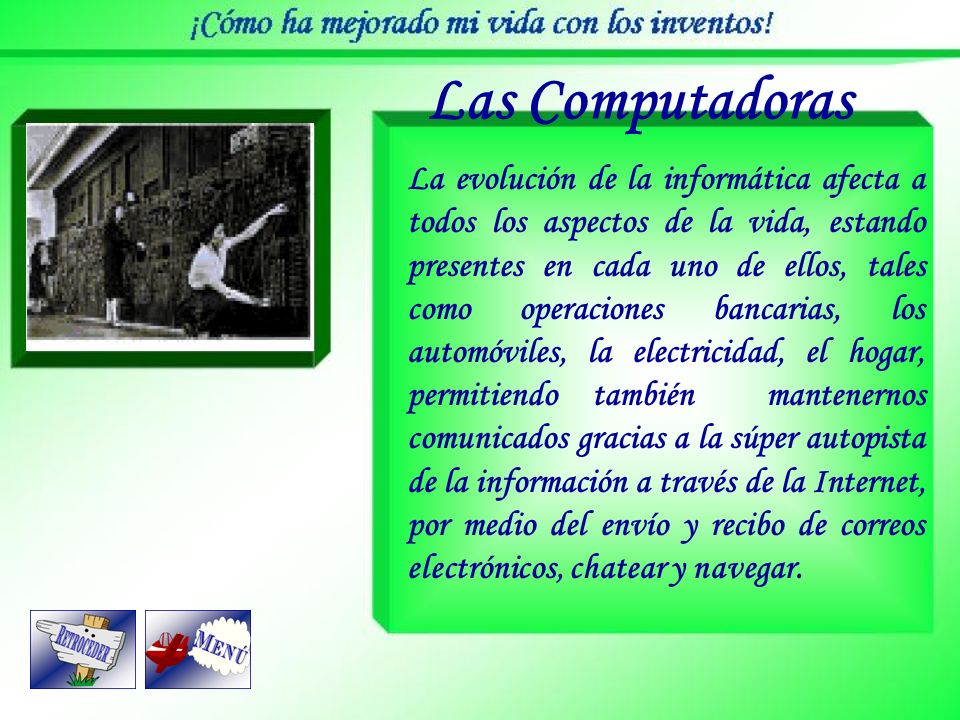 ¡Cómo ha mejorado mi vida con los inventos!

Las Computadoras

La evolución de la informática afecta a todos los aspectos de la vida, estando presentes en cada uno de ellos, tales como operaciones bancarias, los automóviles, la electricidad, el hogar, permitiendo también mantenernos comunicados gracias a la súper autopista de la información a través de la Internet, por medio del envío y recibo de correos electrónicos, chatear y navegar.

RETROCEDER

MENÚ